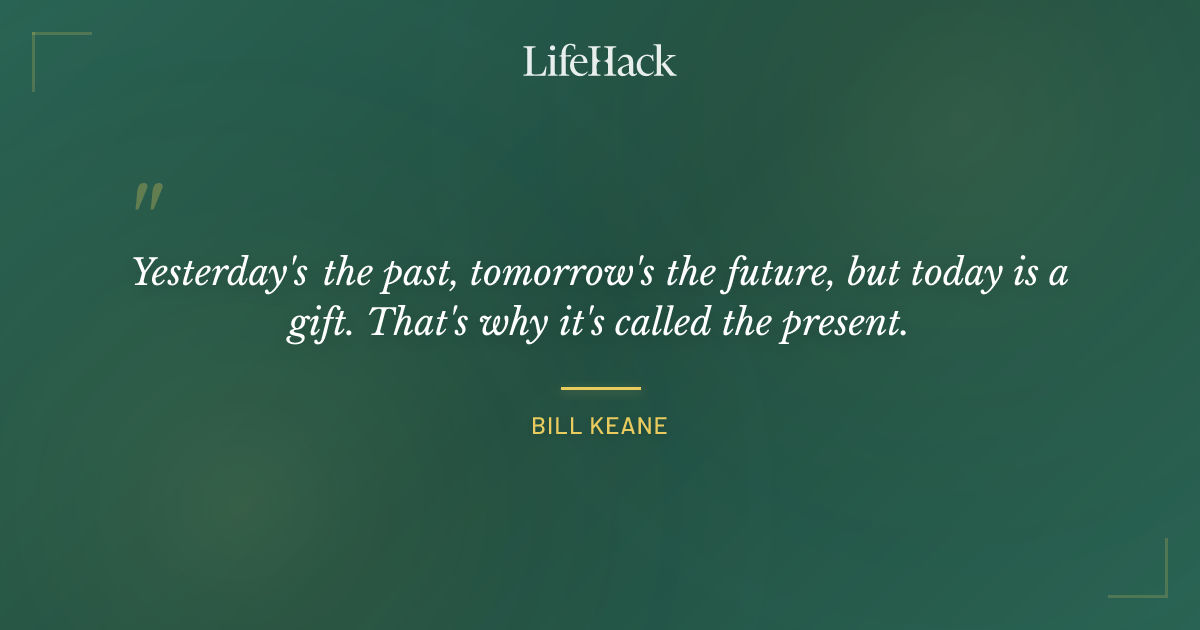 LifeHack

"

Yesterday's the past, tomorrow's the future, but today is a gift. That's why it's called the present.

BILL KEANE